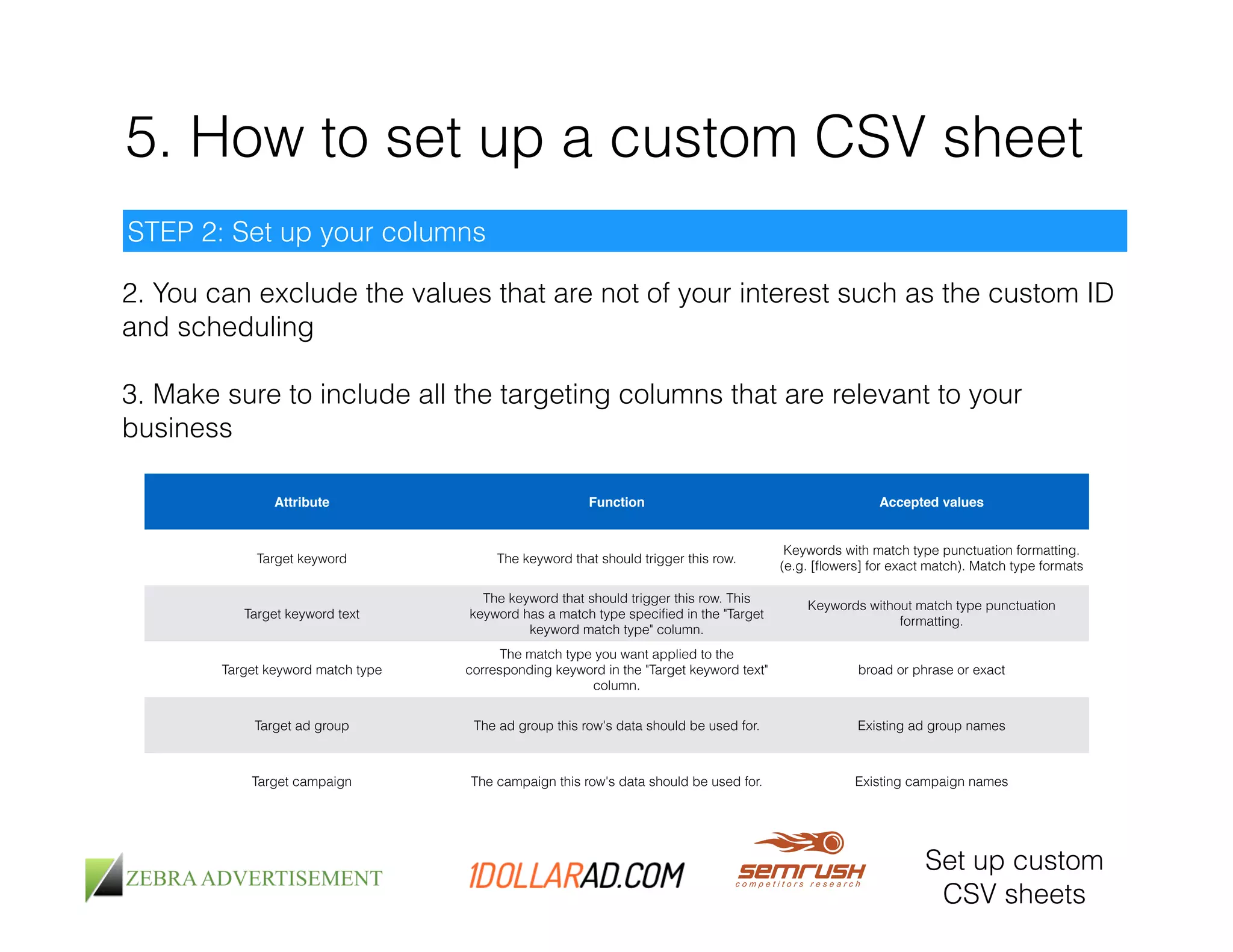 5. How to set up a custom CSV sheet

STEP 2: Set up your columns

2. You can exclude the values that are not of your interest such as the custom ID and scheduling

3. Make sure to include all the targeting columns that are relevant to your business

| Attribute | Function | Accepted values |
|---|---|---|
| Target keyword | The keyword that should trigger this row. | Keywords with match type punctuation formatting. (e.g. [flowers] for exact match). Match type formats |
| Target keyword text | The keyword that should trigger this row. This keyword has a match type specified in the "Target keyword match type" column. | Keywords without match type punctuation formatting. |
| Target keyword match type | The match type you want applied to the corresponding keyword in the "Target keyword text" column. | broad or phrase or exact |
| Target ad group | The ad group this row's data should be used for. | Existing ad group names |
| Target campaign | The campaign this row's data should be used for. | Existing campaign names |

ZEBRA ADVERTISEMENT

1DOLLARAD.COM

semrush
competitors research

Set up custom CSV sheets